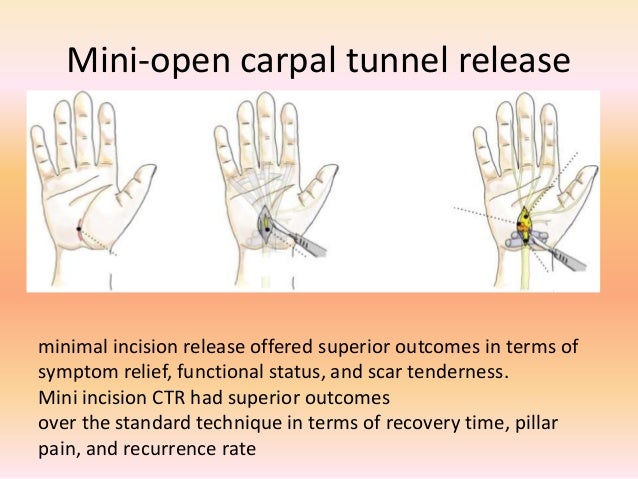 Mini-open carpal tunnel release

minimal incision release offered superior outcomes in terms of symptom relief, functional status, and scar tenderness.
Mini incision CTR had superior outcomes
over the standard technique in terms of recovery time, pillar pain, and recurrence rate